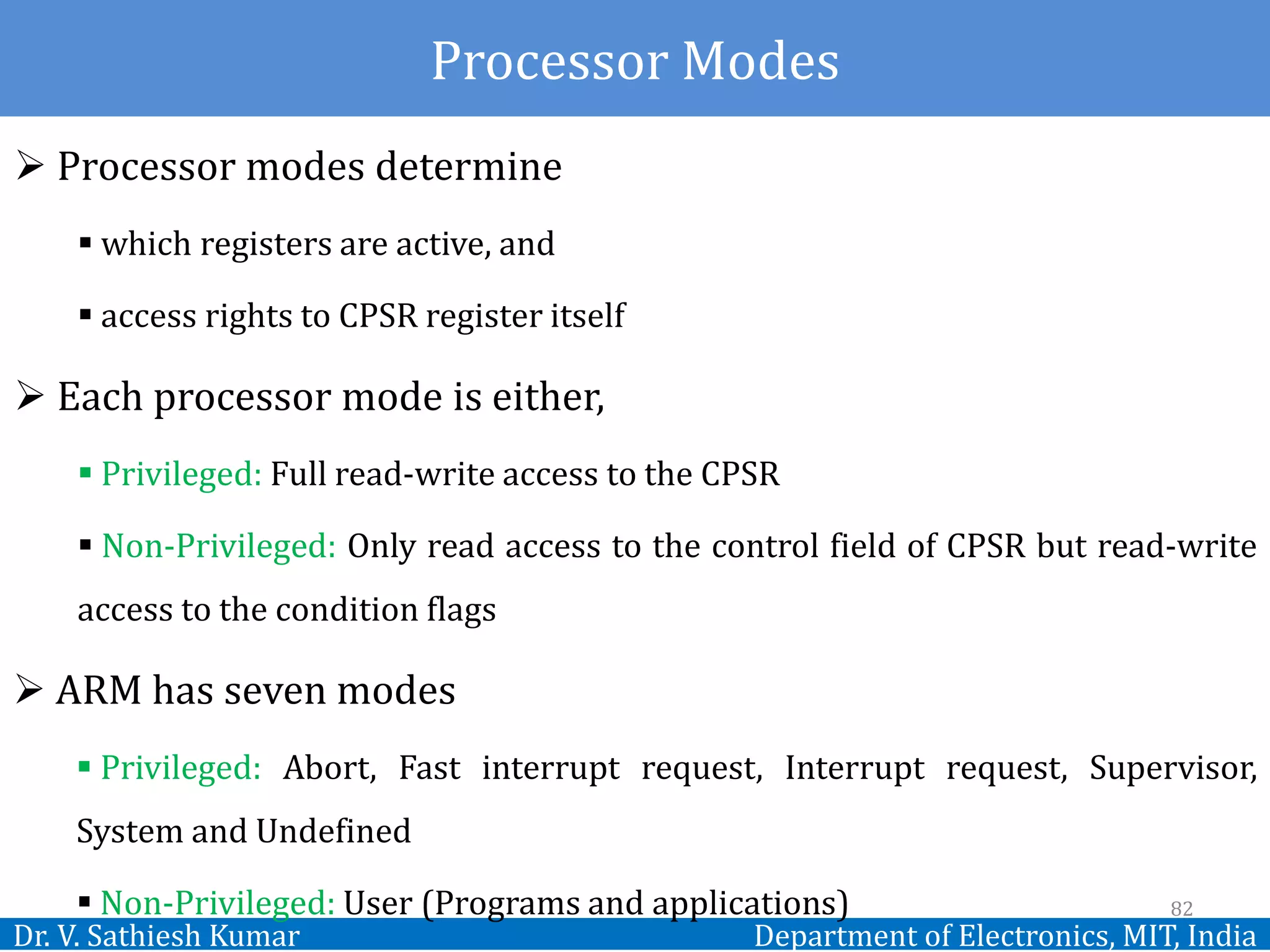 Processor Modes

➢ Processor modes determine

▪ which registers are active, and

▪ access rights to CPSR register itself

➢ Each processor mode is either,

▪ Privileged: Full read-write access to the CPSR

▪ Non-Privileged: Only read access to the control field of CPSR but read-write access to the condition flags

➢ ARM has seven modes

▪ Privileged: Abort, Fast interrupt request, Interrupt request, Supervisor, System and Undefined

▪ Non-Privileged: User (Programs and applications)

82

Dr. V. Sathiesh Kumar

Department of Electronics, MIT, India